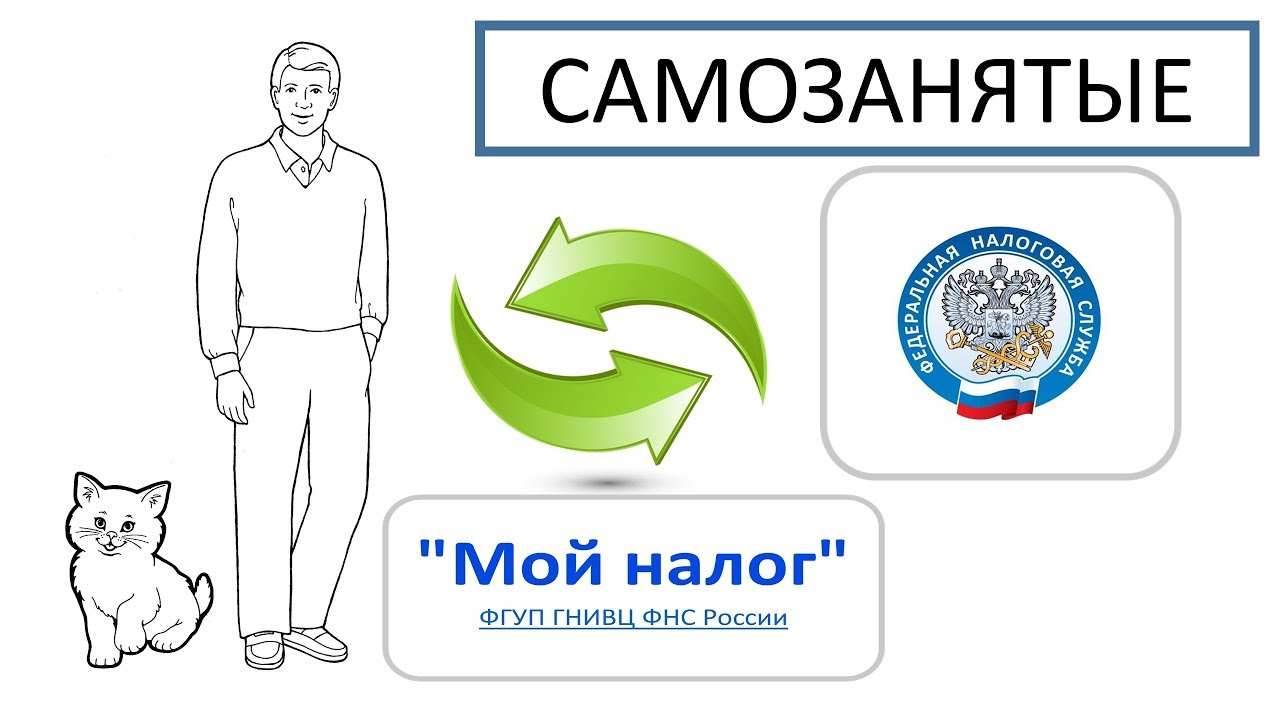 САМОЗАНЯТЫЕ

ФЕДЕРАЛЬНАЯ НАЛОГОВАЯ СЛУЖБА

"Мой налог"
ФГУП ГНИВЦ ФНС России